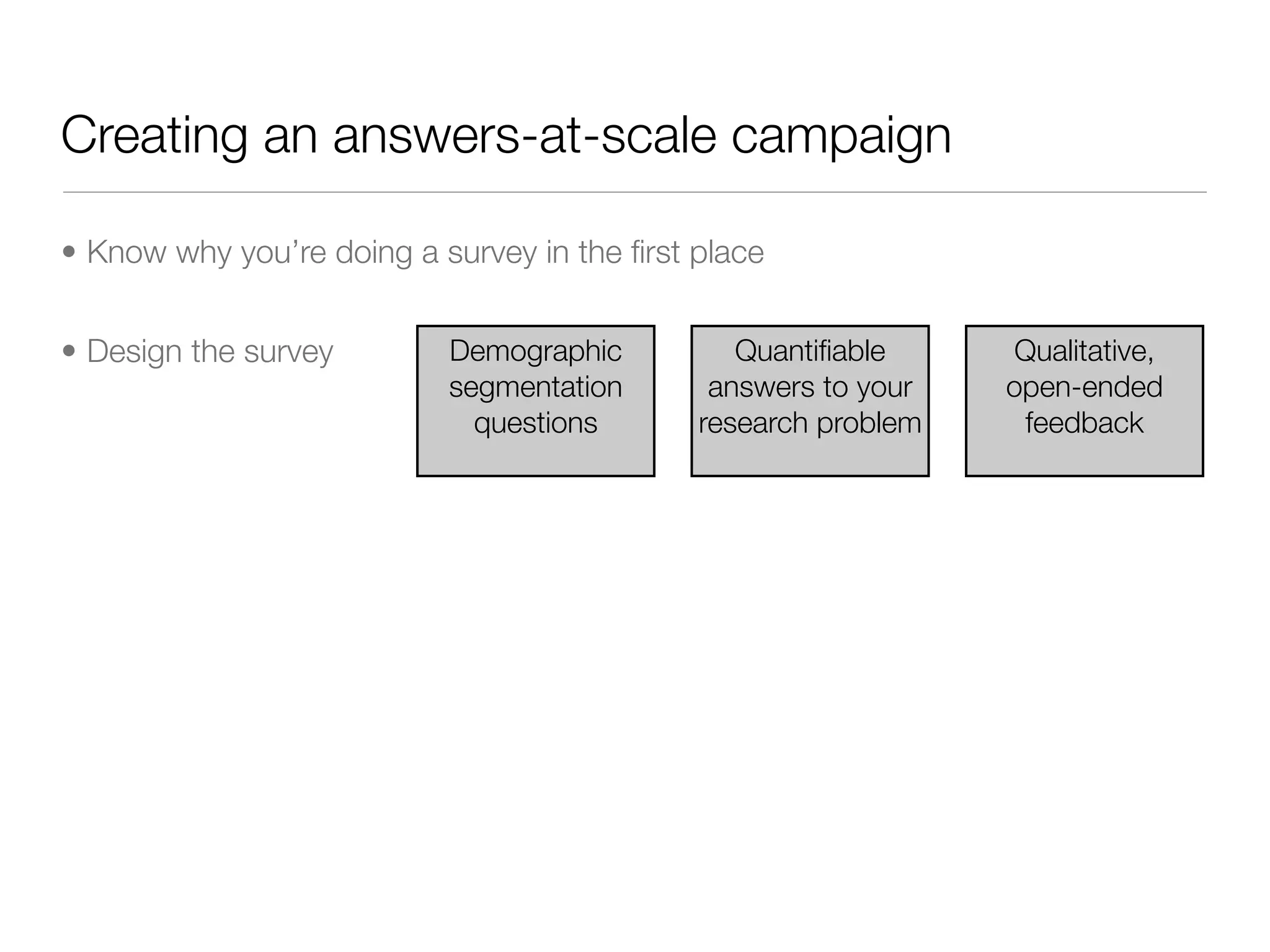 Creating an answers-at-scale campaign

• Know why you’re doing a survey in the first place

• Design the survey

Demographic segmentation questions

Quantifiable answers to your research problem

Qualitative, open-ended feedback